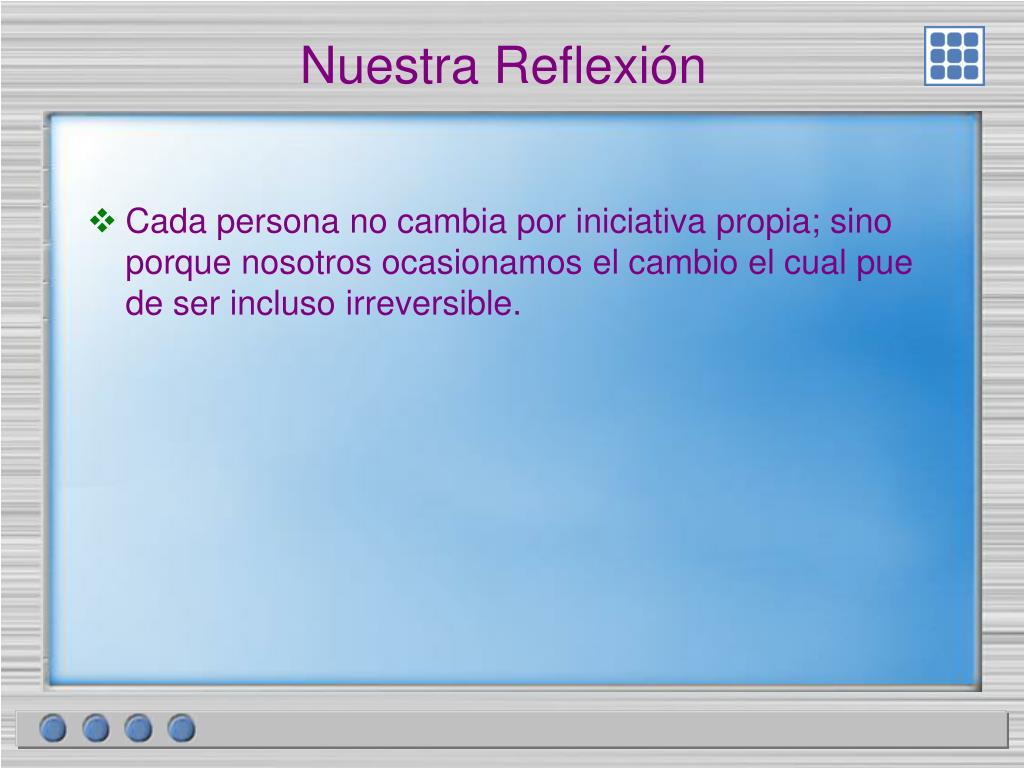 Nuestra Reflexión

❖ Cada persona no cambia por iniciativa propia; sino porque nosotros ocasionamos el cambio el cual pue de ser incluso irreversible.